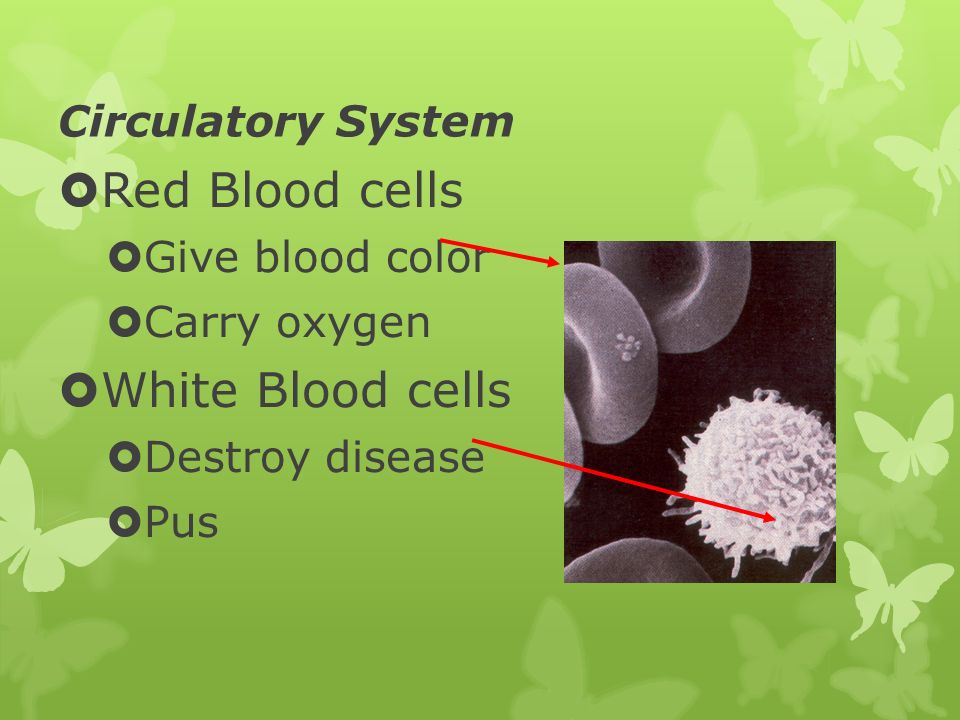 Circulatory System

Red Blood cells

Give blood color

Carry oxygen

White Blood cells

Destroy disease

Pus